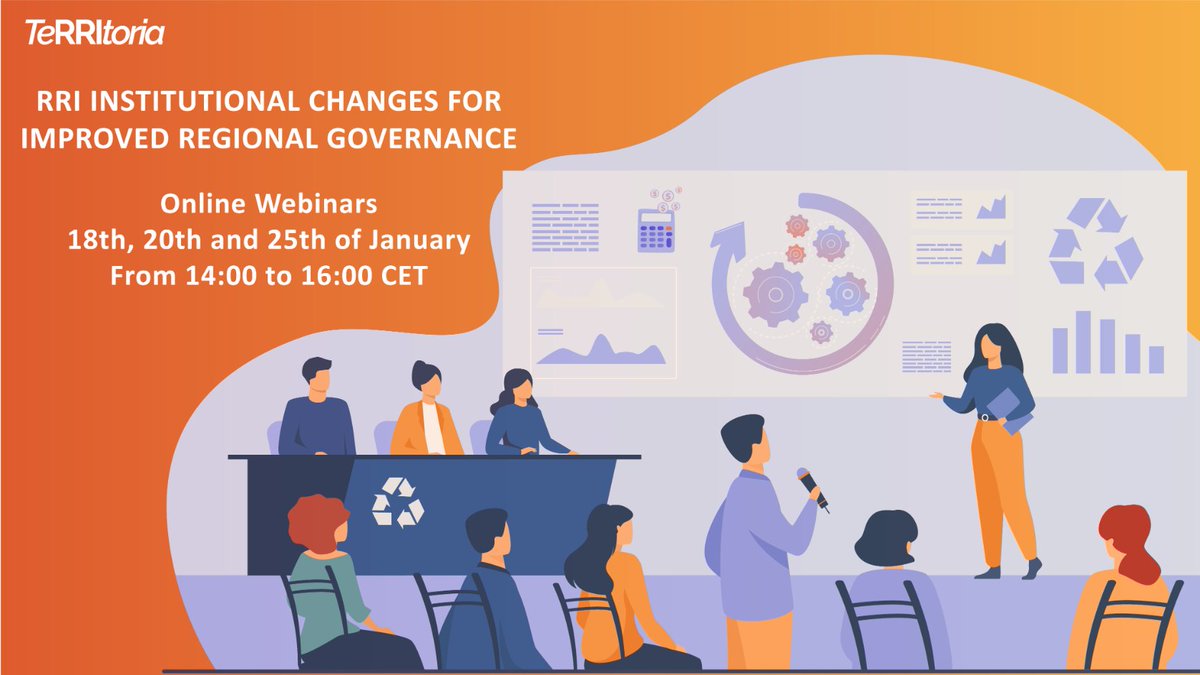 TeRRItoria

RRI INSTITUTIONAL CHANGES FOR IMPROVED REGIONAL GOVERNANCE

Online Webinars
18th, 20th and 25th of January
From 14:00 to 16:00 CET